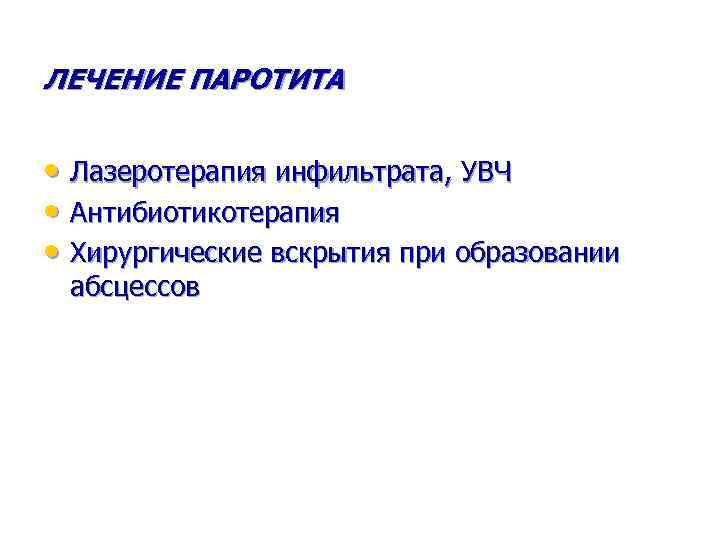 ЛЕЧЕНИЕ ПАРОТИТА

• Лазеротерапия инфильтрата, УВЧ
• Антибиотикотерапия
• Хирургические вскрытия при образовании абсцессов